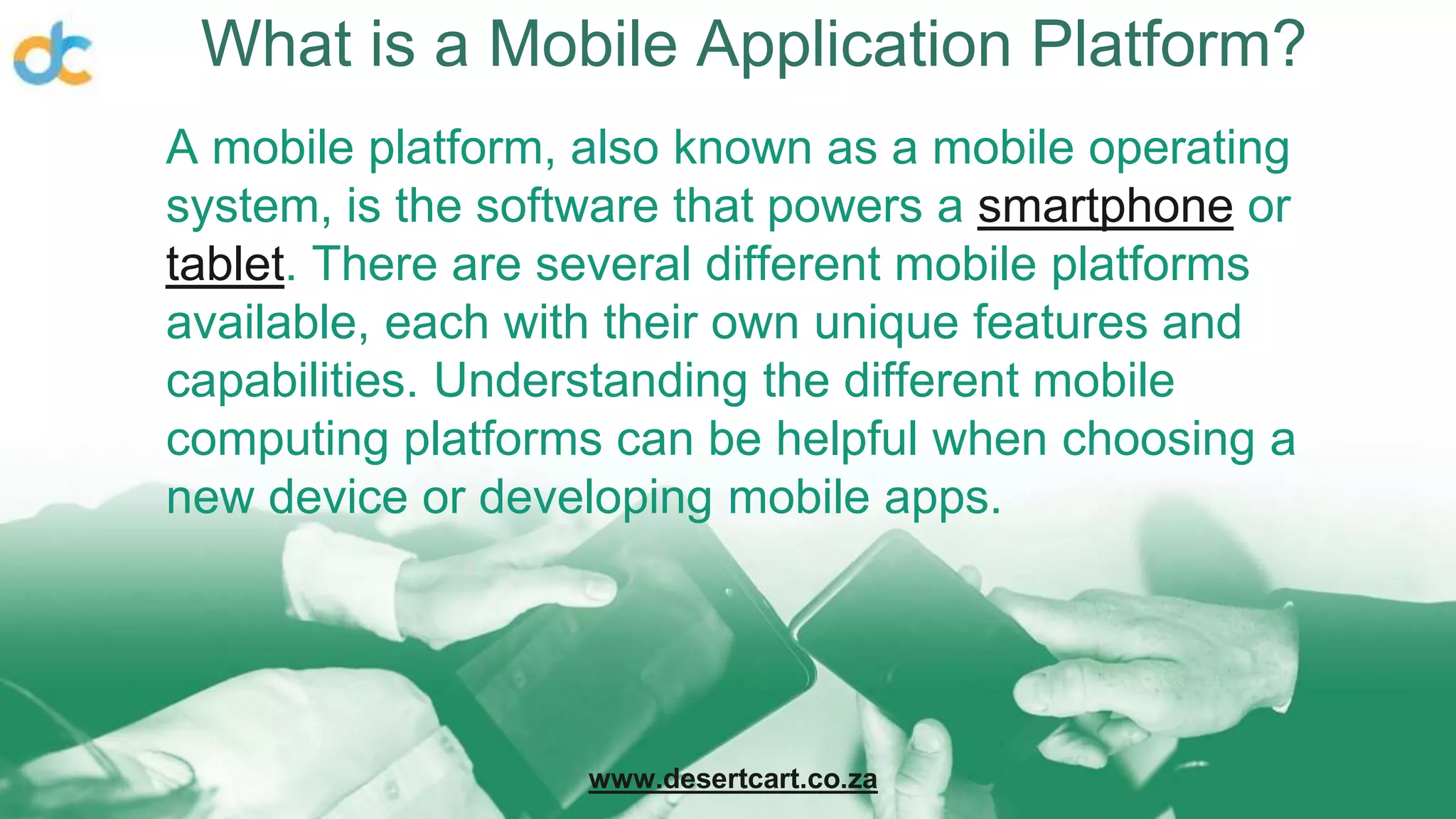 dc

What is a Mobile Application Platform?

A mobile platform, also known as a mobile operating system, is the software that powers a smartphone or tablet. There are several different mobile platforms available, each with their own unique features and capabilities. Understanding the different mobile computing platforms can be helpful when choosing a new device or developing mobile apps.

www.desertcart.co.za